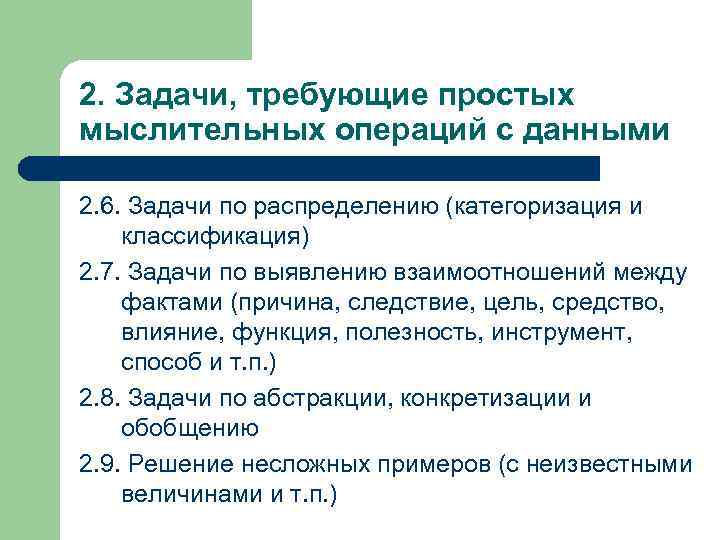 2. Задачи, требующие простых мыслительных операций с данными

2.6. Задачи по распределению (категоризация и классификация)

2.7. Задачи по выявлению взаимоотношений между фактами (причина, следствие, цель, средство, влияние, функция, полезность, инструмент, способ и т.п.)

2.8. Задачи по абстракции, конкретизации и обобщению

2.9. Решение несложных примеров (с неизвестными величинами и т.п.)